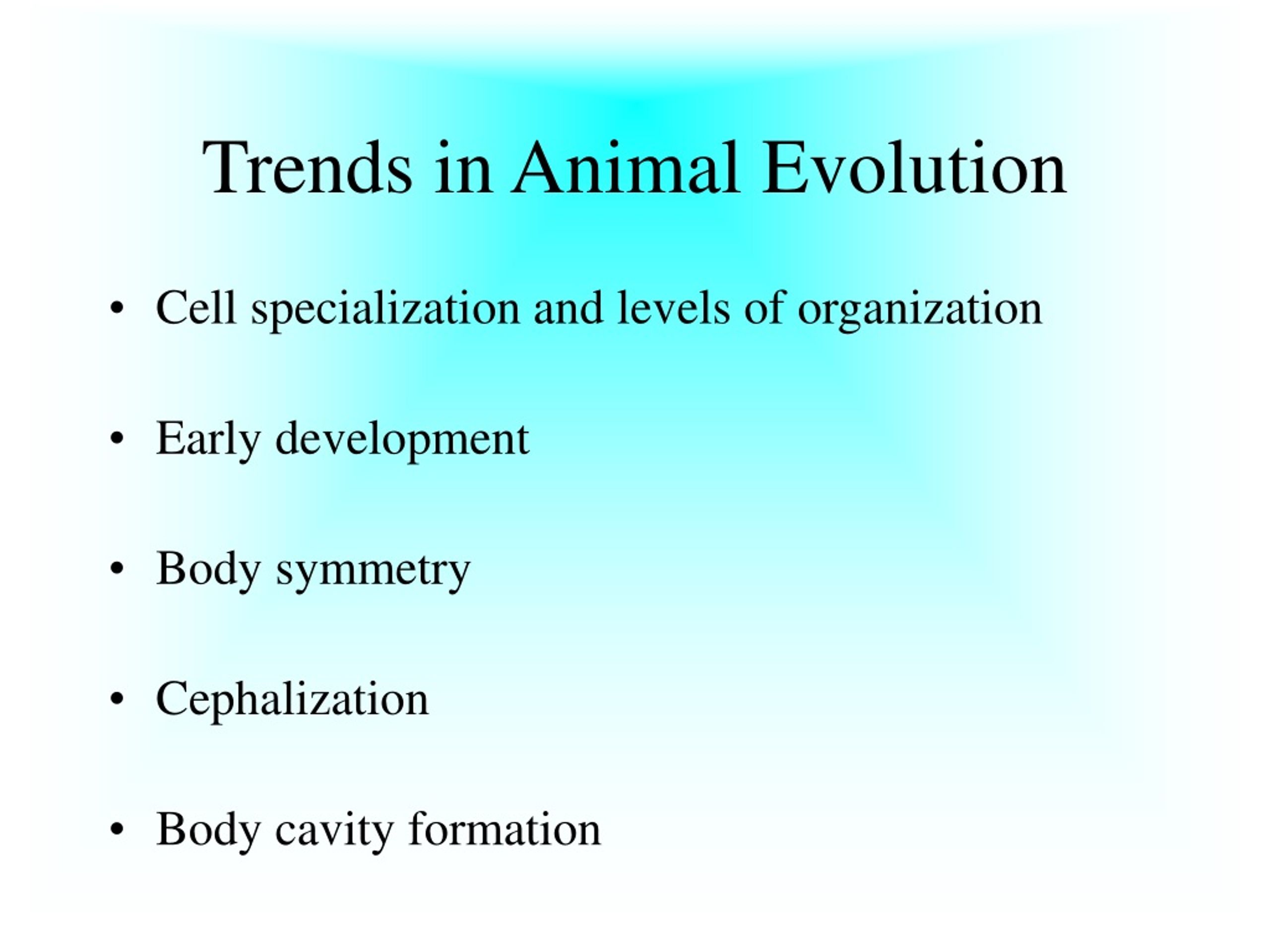 Trends in Animal Evolution

• Cell specialization and levels of organization

• Early development

• Body symmetry

• Cephalization

• Body cavity formation